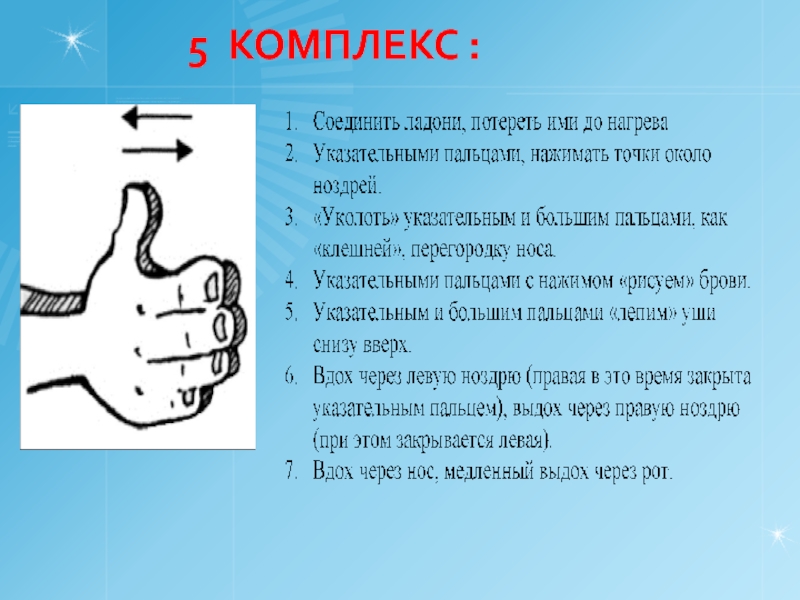 5 КОМПЛЕКС :

1. Соединить ладони, потереть ими до нагрева
2. Указательными пальцами, нажимать точки около ноздрей.
3. «Уколоть» указательным и большим пальцами, как «клешней», перегородку носа.
4. Указательными пальцами с нажимом «рисуем» брови.
5. Указательным и большим пальцами «лепим» уши снизу вверх.
6. Вдох через левую ноздрю (правая в это время закрыта указательным пальцем), выдох через правую ноздрю (при этом закрывается левая).
7. Вдох через нос, медленный выдох через рот.